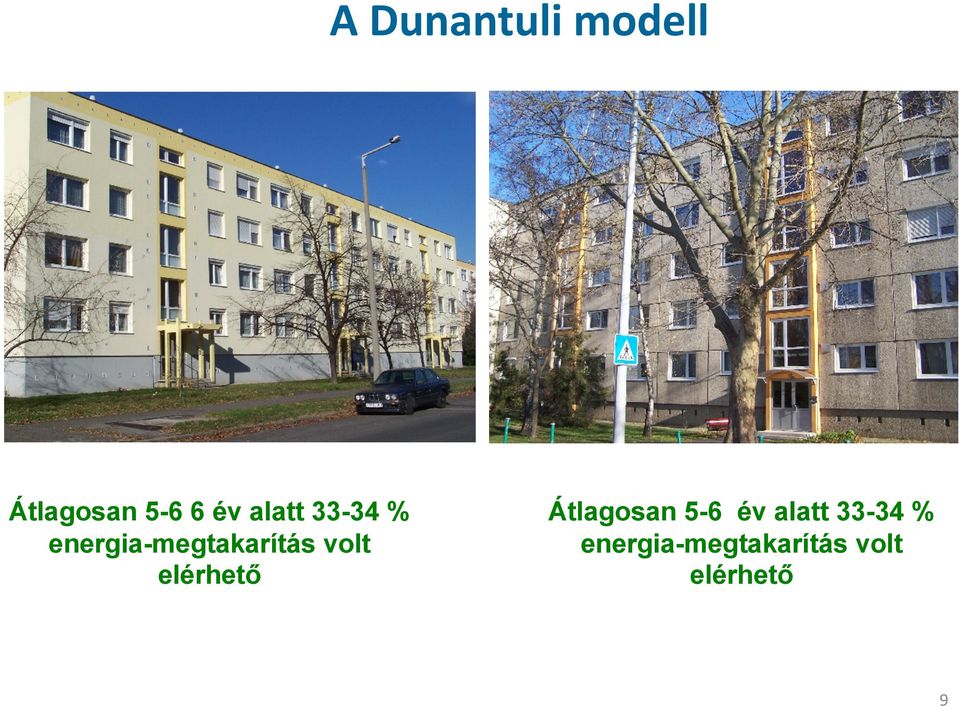 A Dunantuli modell

Átlagosan 5-6 6 év alatt 33-34 % energia-megtakarítás volt elérhető

Átlagosan 5-6 év alatt 33-34 % energia-megtakarítás volt elérhető

9